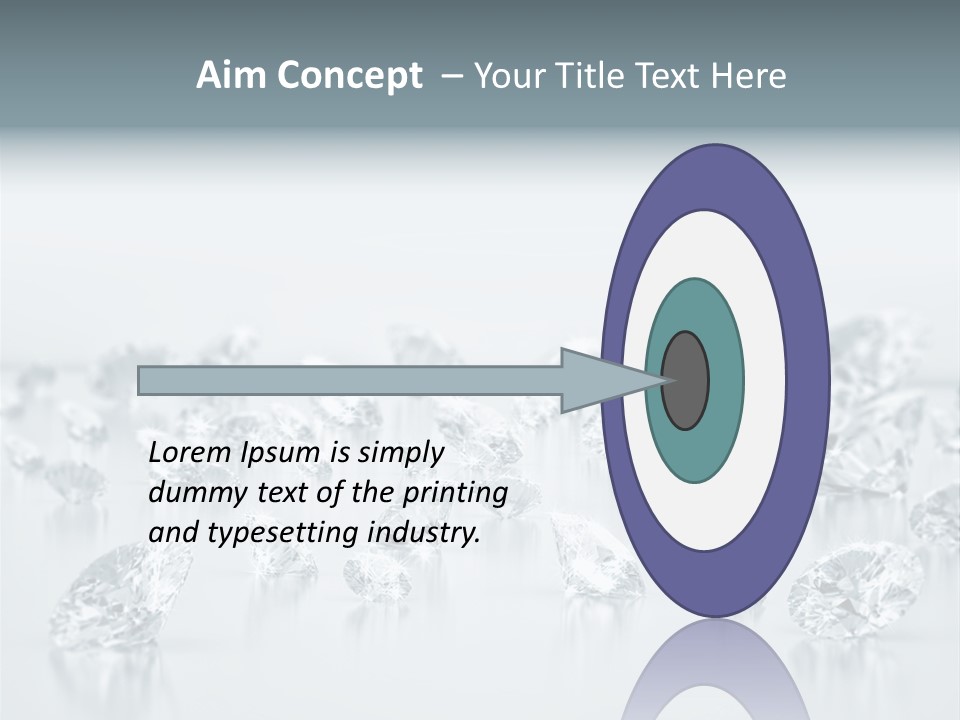 Aim Concept – Your Title Text Here

Lorem Ipsum is simply dummy text of the printing and typesetting industry.